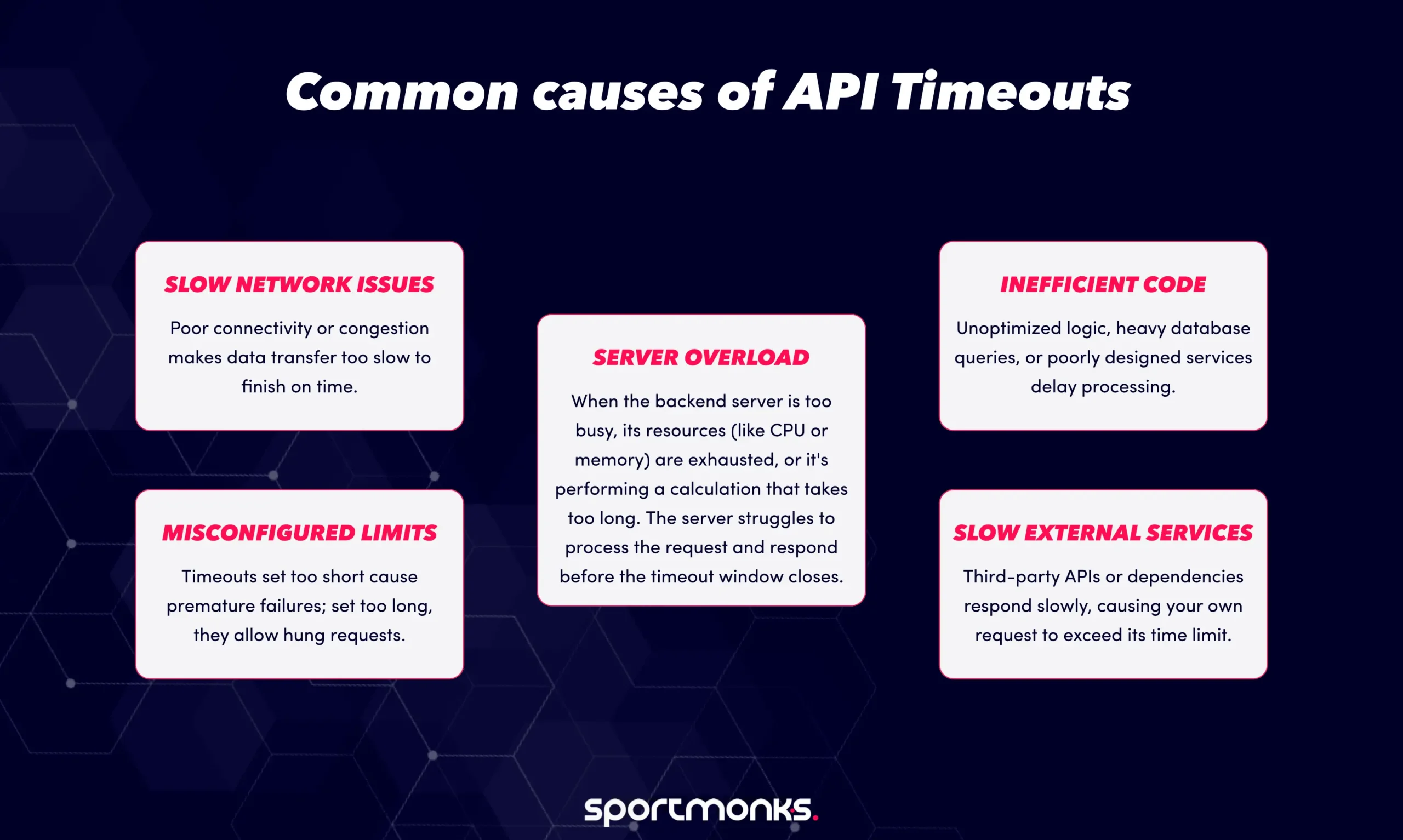 Common causes of API Timeouts

SLOW NETWORK ISSUES

Poor connectivity or congestion makes data transfer too slow to finish on time.

MISCONFIGURED LIMITS

Timeouts set too short cause premature failures; set too long, they allow hung requests.

SERVER OVERLOAD

When the backend server is too busy, its resources (like CPU or memory) are exhausted, or it's performing a calculation that takes too long. The server struggles to process the request and respond before the timeout window closes.

INEFFICIENT CODE

Unoptimized logic, heavy database queries, or poorly designed services delay processing.

SLOW EXTERNAL SERVICES

Third-party APIs or dependencies respond slowly, causing your own request to exceed its time limit.

sportmonks.